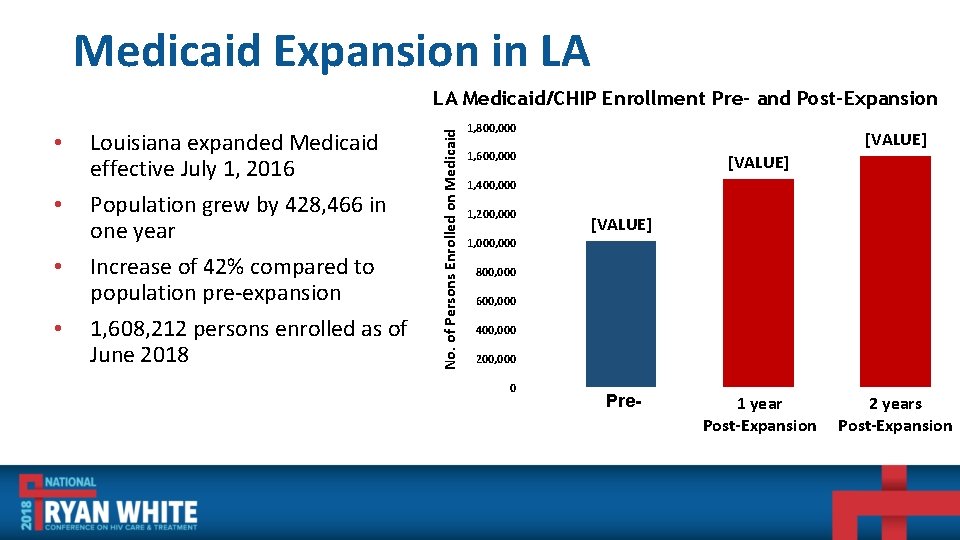 Medicaid Expansion in LA

• Louisiana expanded Medicaid effective July 1, 2016
• Population grew by 428,466 in one year
• Increase of 42% compared to population pre-expansion
• 1,608,212 persons enrolled as of June 2018

LA Medicaid/CHIP Enrollment Pre- and Post-Expansion

No. of Persons Enrolled on Medicaid

1,800,000
1,600,000
1,400,000
1,200,000
1,000,000
800,000
600,000
400,000
200,000
0

[VALUE]
[VALUE]
[VALUE]

Pre-
1 year Post-Expansion
2 years Post-Expansion

2018 NATIONAL RYAN WHITE CONFERENCE ON HIV CARE & TREATMENT